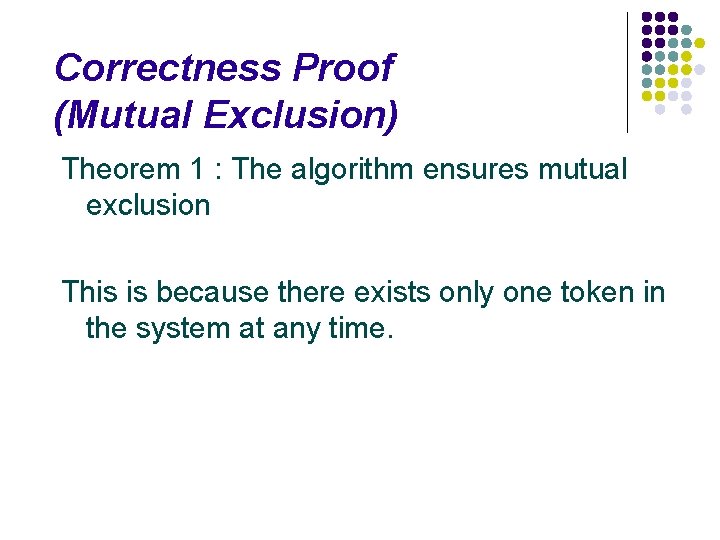 Correctness Proof
(Mutual Exclusion)

Theorem 1 : The algorithm ensures mutual exclusion

This is because there exists only one token in the system at any time.